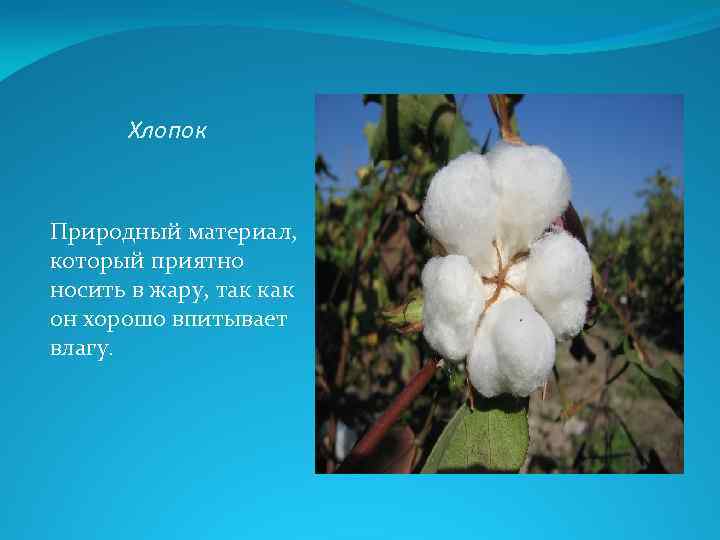 Хлопок

Природный материал, который приятно носить в жару, так как он хорошо впитывает влагу.